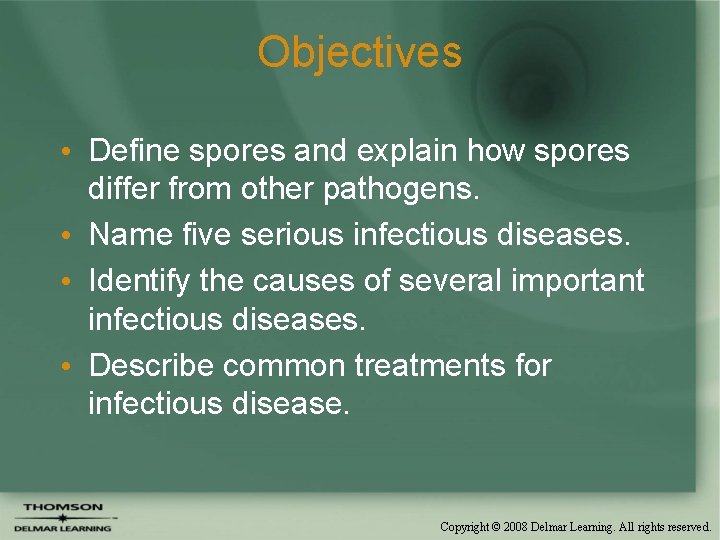 Objectives

• Define spores and explain how spores differ from other pathogens.
• Name five serious infectious diseases.
• Identify the causes of several important infectious diseases.
• Describe common treatments for infectious disease.

THOMSON
DELMAR LEARNING

Copyright © 2008 Delmar Learning. All rights reserved.